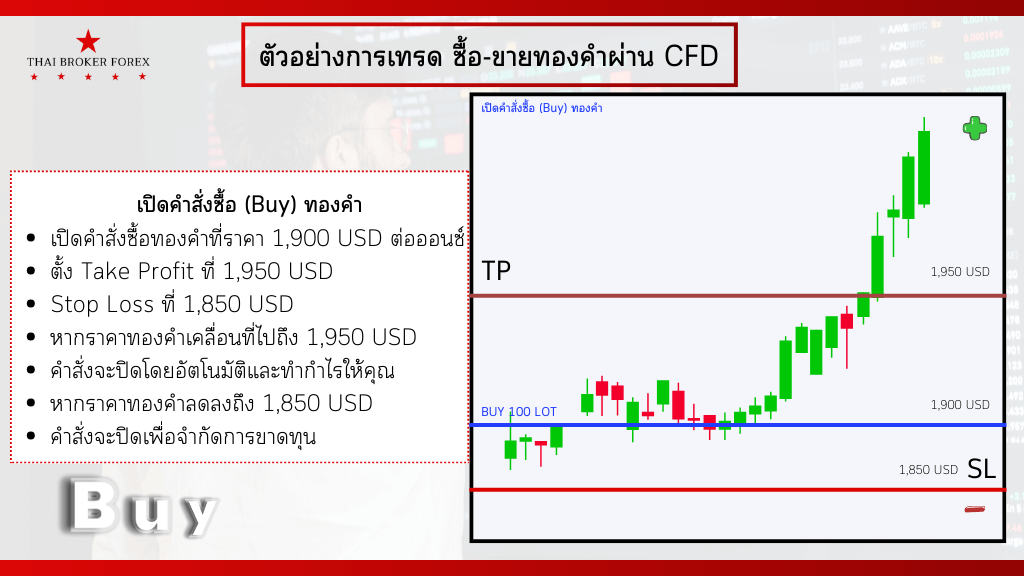 THAI BROKER FOREX

ตัวอย่างการเทรด ซื้อ-ขายทองคำผ่าน CFD

เปิดคำสั่งซื้อ (Buy) ทองคำ

- เปิดคำสั่งซื้อทองคำที่ราคา 1,900 USD ต่อออนซ์
- ตั้ง Take Profit ที่ 1,950 USD
- Stop Loss ที่ 1,850 USD
- หากราคาทองคำเคลื่อนที่ไปถึง 1,950 USD
- คำสั่งจะปิดโดยอัตโนมัติและทำกำไรให้คุณ
- หากราคาทองคำลดลงถึง 1,850 USD
- คำสั่งจะปิดเพื่อจำกัดการขาดทุน

Buy

เปิดคำสั่งซื้อ (Buy) ทองคำ

TP

1,950 USD

BUY 100 LOT

1,900 USD

1,850 USD

SL